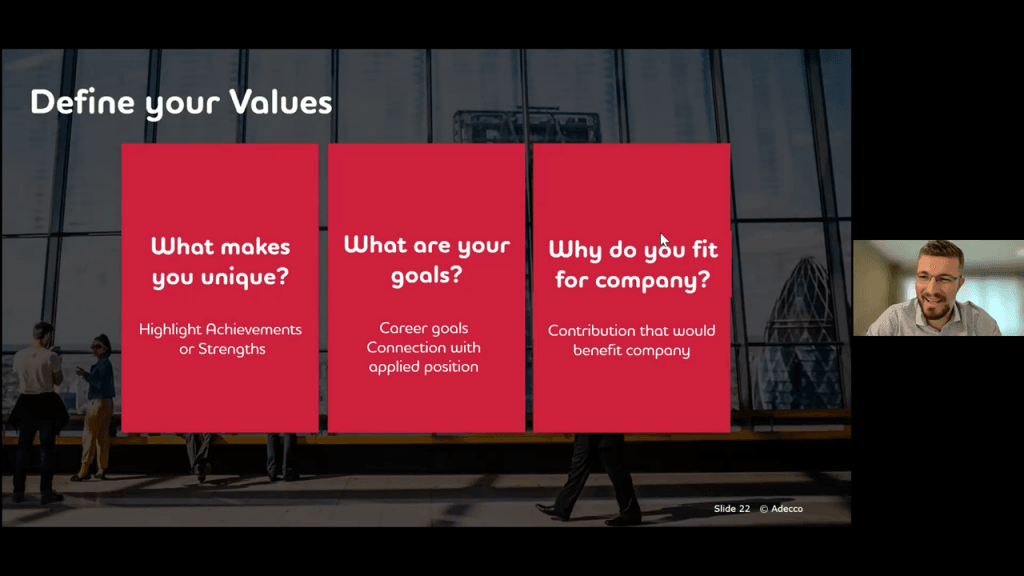 Define your Values

What makes you unique?

Highlight Achievements or Strengths

What are your goals?

Career goals
Connection with applied position

Why do you fit for company?

Contribution that would benefit company

Slide 22 © Adecco